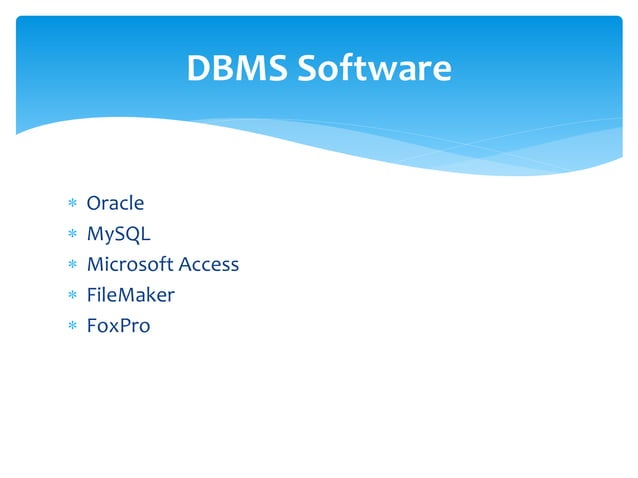 DBMS Software

* Oracle
* MySQL
* Microsoft Access
* FileMaker
* FoxPro